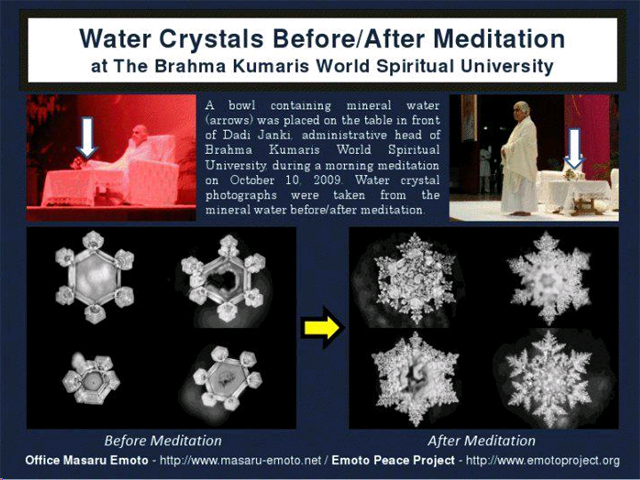 Water Crystals Before/After Meditation
at The Brahma Kumaris World Spiritual University

A bowl containing mineral water (arrows) was placed on the table in front of Dadi Janki, administrative head of Brahma Kumaris World Spiritual University, during a morning meditation on October 10, 2009. Water crystal photographs were taken from the mineral water before/after meditation.

Before Meditation

After Meditation

Office Masaru Emoto - http://www.masaru-emoto.net / Emoto Peace Project - http://www.emotoproject.org